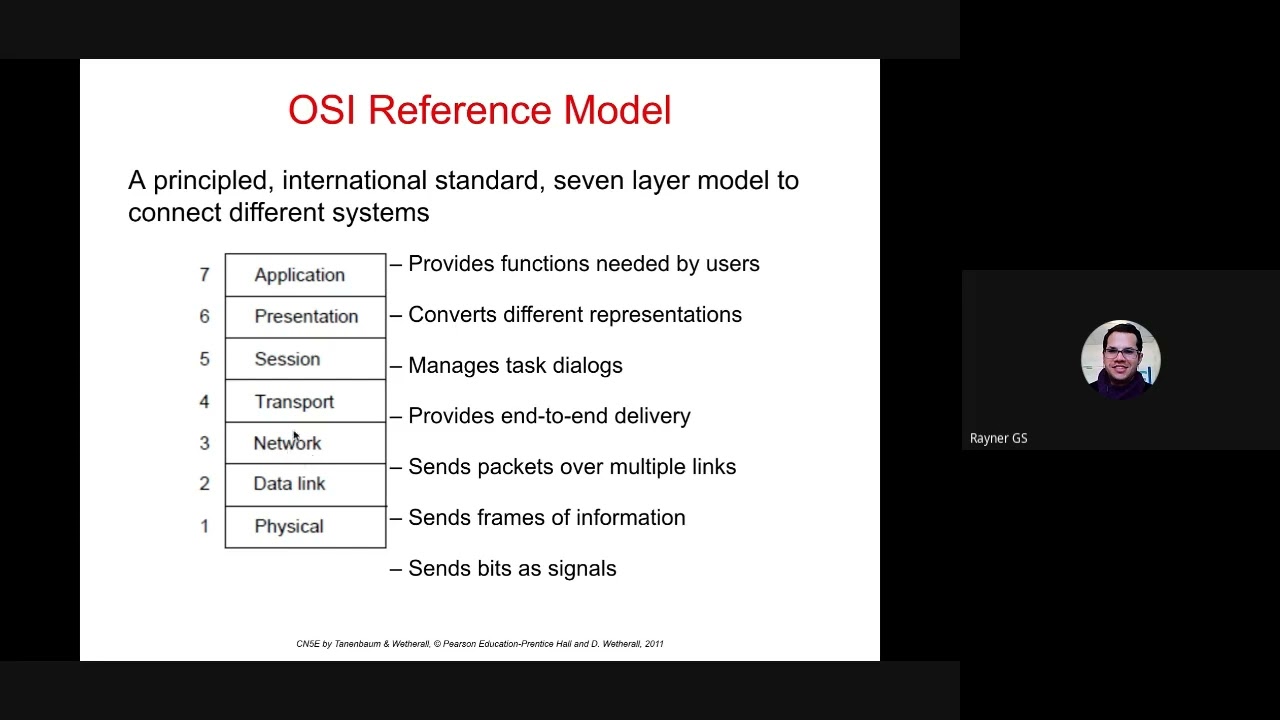 OSI Reference Model

A principled, international standard, seven layer model to connect different systems

7 Application
6 Presentation
5 Session
4 Transport
3 Network
2 Data link
1 Physical

– Provides functions needed by users
– Converts different representations
– Manages task dialogs
– Provides end-to-end delivery
– Sends packets over multiple links
– Sends frames of information
– Sends bits as signals

CN5E by Tanenbaum & Wetherall, © Pearson Education-Prentice Hall and D. Wetherall, 2011

Rayner GS